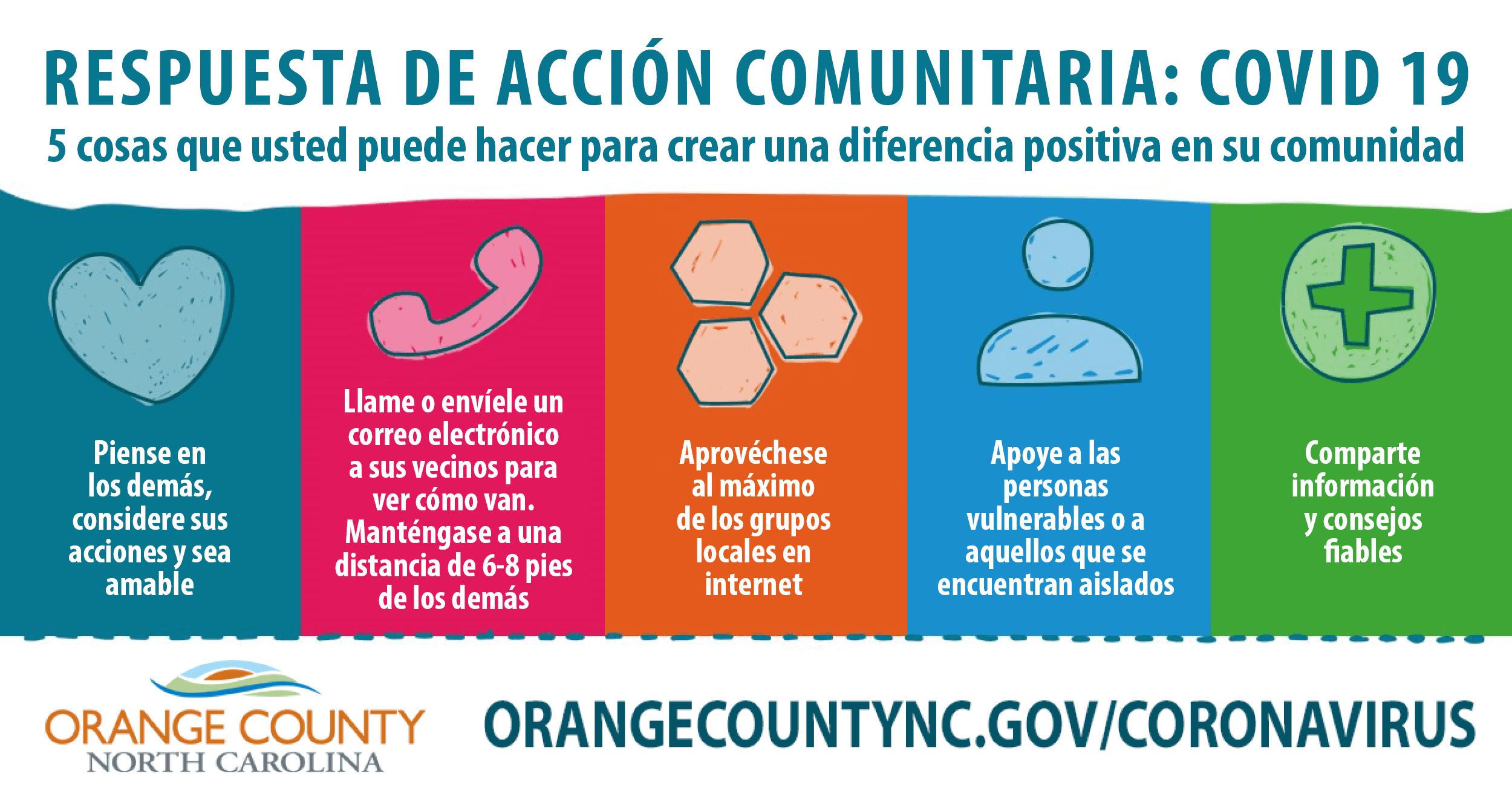 RESPUESTA DE ACCIÓN COMUNITARIA: COVID 19
5 cosas que usted puede hacer para crear una diferencia positiva en su comunidad

Piense en los demás, considere sus acciones y sea amable

Llame o envíele un correo electrónico a sus vecinos para ver cómo van. Manténgase a una distancia de 6-8 pies de los demás

Aprovéchese al máximo de los grupos locales en internet

Apoye a las personas vulnerables o a aquellos que se encuentran aislados

Comparte información y consejos fiables

ORANGE COUNTY
NORTH CAROLINA

ORANGECOUNTYNC.GOV/CORONAVIRUS